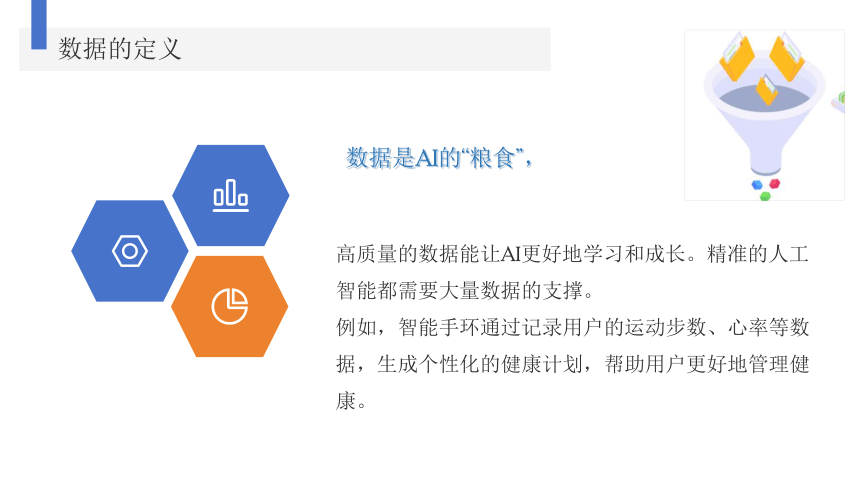 数据的定义

数据是AI的“粮食”，

高质量的数据能让AI更好地学习和成长。精准的人工智能都需要大量数据的支撑。
例如，智能手环通过记录用户的运动步数、心率等数据，生成个性化的健康计划，帮助用户更好地管理健康。